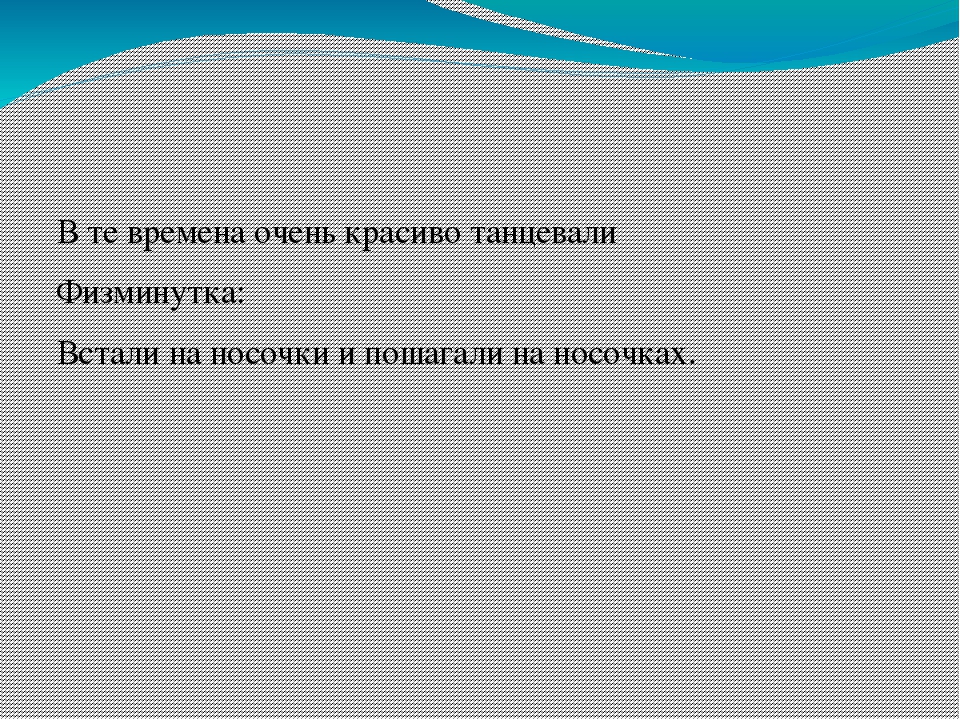 В те времена очень красиво танцевали

Физминутка:

Встали на носочки и пошагали на носочках.